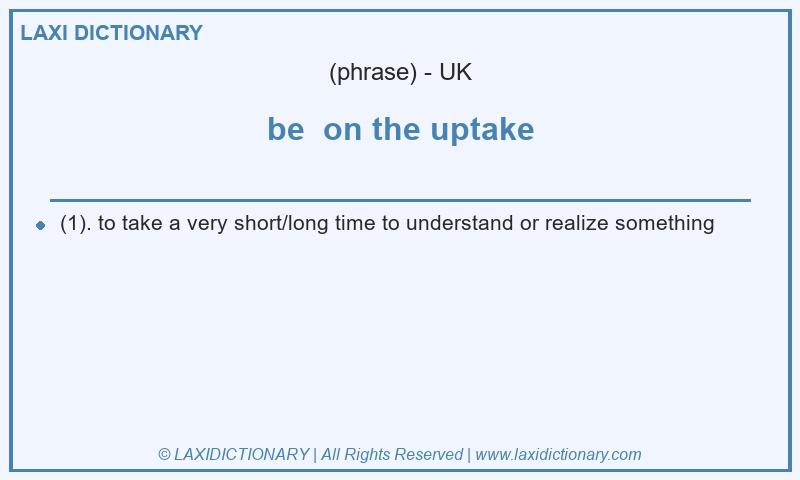 LAXI DICTIONARY

(phrase) - UK

be on the uptake

(1). to take a very short/long time to understand or realize something

© LAXIDICTIONARY | All Rights Reserved | www.laxidictionary.com